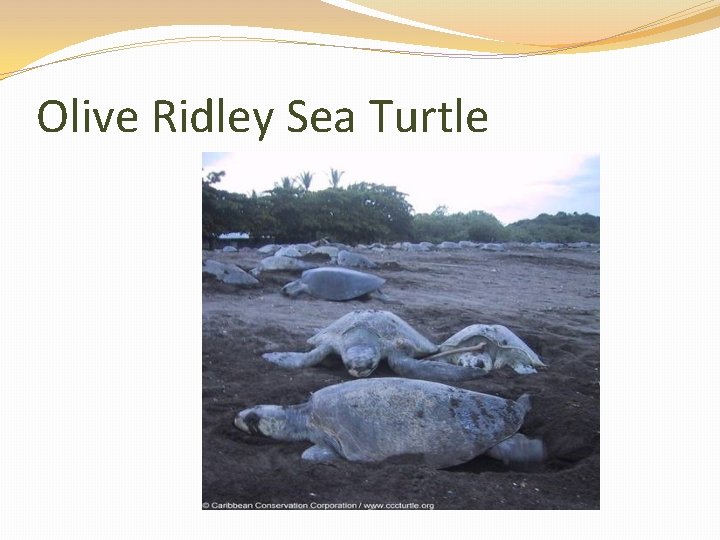 Olive Ridley Sea Turtle

© Caribbean Conservation Corporation / www.cccturtle.org